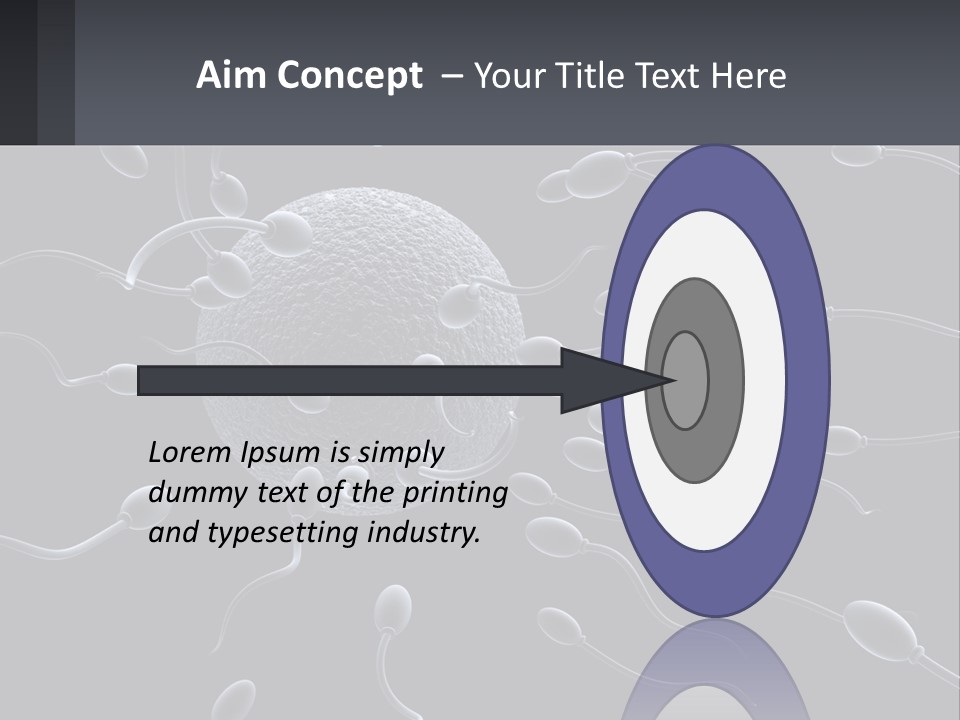 Aim Concept – Your Title Text Here

Lorem Ipsum is simply dummy text of the printing and typesetting industry.